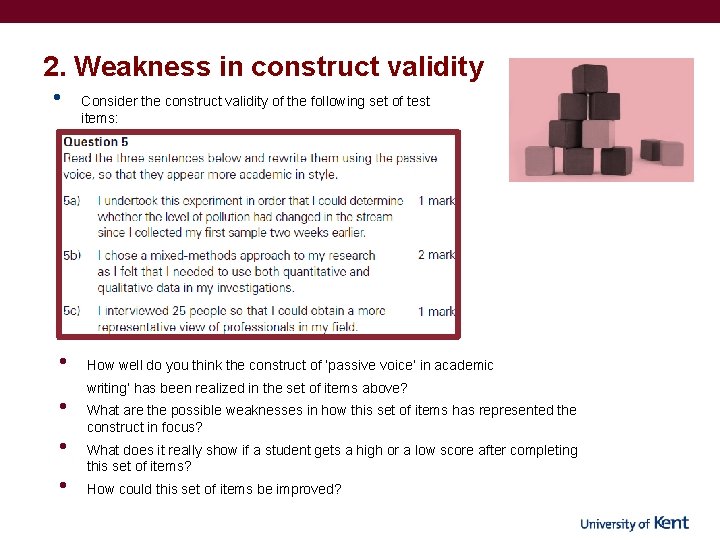 2. Weakness in construct validity

• Consider the construct validity of the following set of test items:

Question 5
Read the three sentences below and rewrite them using the passive voice, so that they appear more academic in style.

5a) I undertook this experiment in order that I could determine whether the level of pollution had changed in the stream since I collected my first sample two weeks earlier. 1 mark

5b) I chose a mixed-methods approach to my research as I felt that I needed to use both quantitative and qualitative data in my investigations. 2 mark

5c) I interviewed 25 people so that I could obtain a more representative view of professionals in my field. 1 mark

• How well do you think the construct of 'passive voice' in academic writing' has been realized in the set of items above?
• What are the possible weaknesses in how this set of items has represented the construct in focus?
• What does it really show if a student gets a high or a low score after completing this set of items?
• How could this set of items be improved?

University of Kent